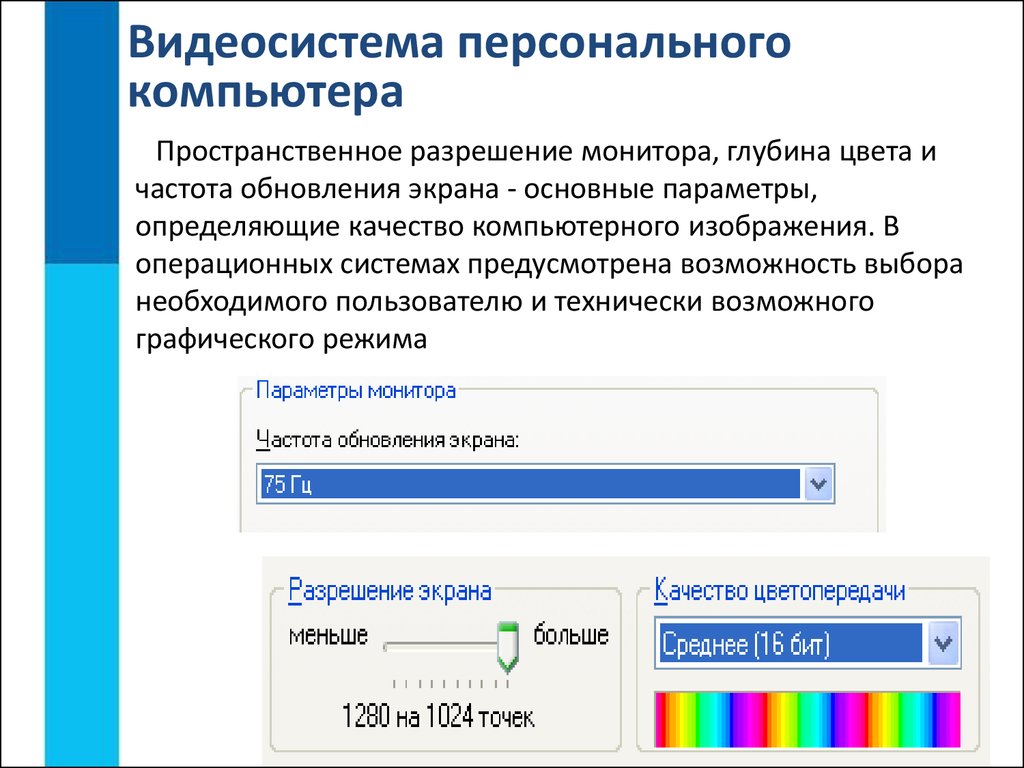 Видеосистема персонального компьютера

Пространственное разрешение монитора, глубина цвета и частота обновления экрана - основные параметры, определяющие качество компьютерного изображения. В операционных системах предусмотрена возможность выбора необходимого пользователю и технически возможного графического режима

Параметры монитора

Частота обновления экрана:

75 Гц

Разрешение экрана

меньше

больше

1280 на 1024 точек

Качество цветопередачи

Среднее (16 бит)